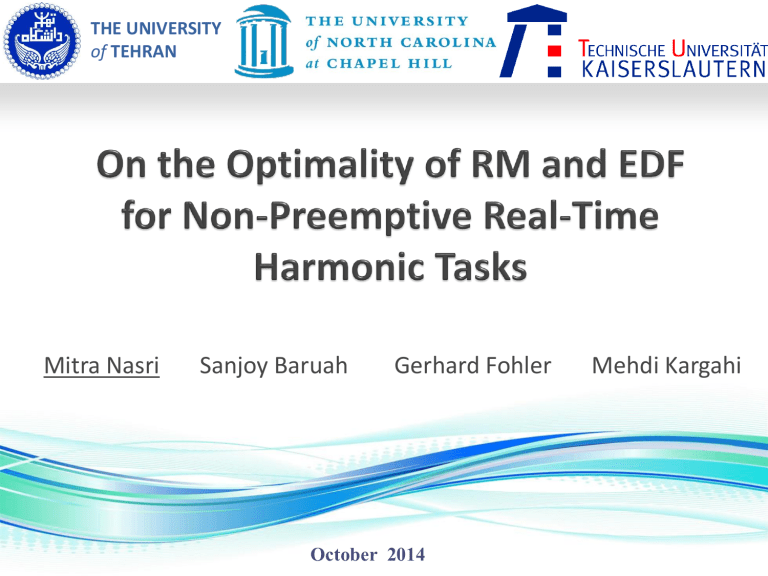 THE UNIVERSITY of TEHRAN

THE UNIVERSITY of NORTH CAROLINA at CHAPEL HILL

TECHNISCHE UNIVERSITÄT KAISERSLAUTERN

On the Optimality of RM and EDF for Non-Preemptive Real-Time Harmonic Tasks

Mitra Nasri Sanjoy Baruah Gerhard Fohler Mehdi Kargahi

October 2014